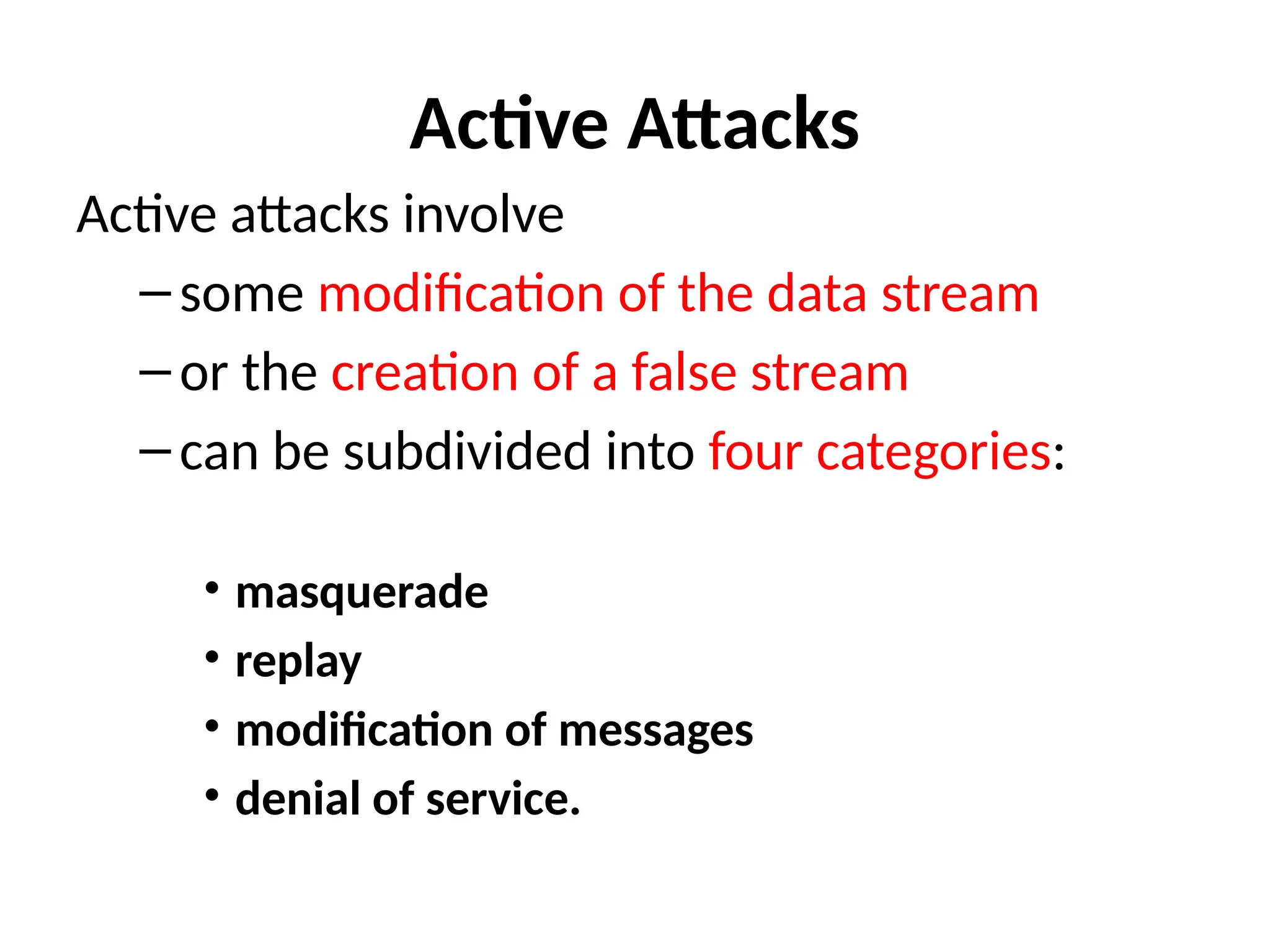 Active Attacks

Active attacks involve

– some modification of the data stream

– or the creation of a false stream

– can be subdivided into four categories:

• masquerade

• replay

• modification of messages

• denial of service.